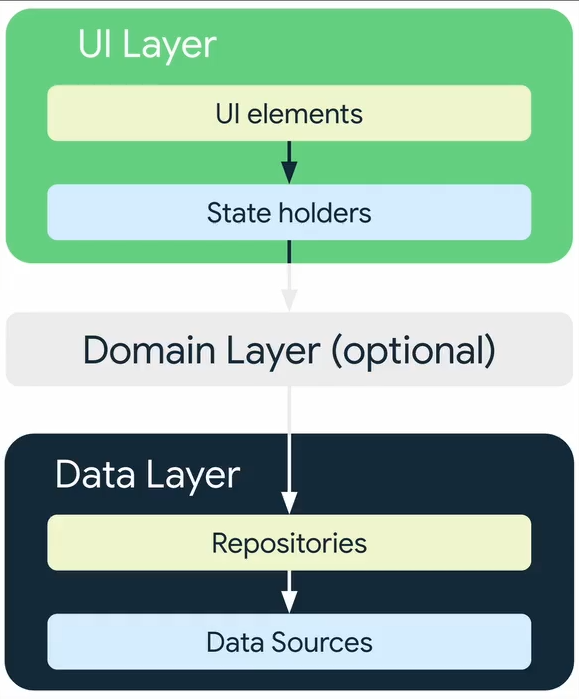 UI Layer

UI elements

State holders

Domain Layer (optional)

Data Layer

Repositories

Data Sources